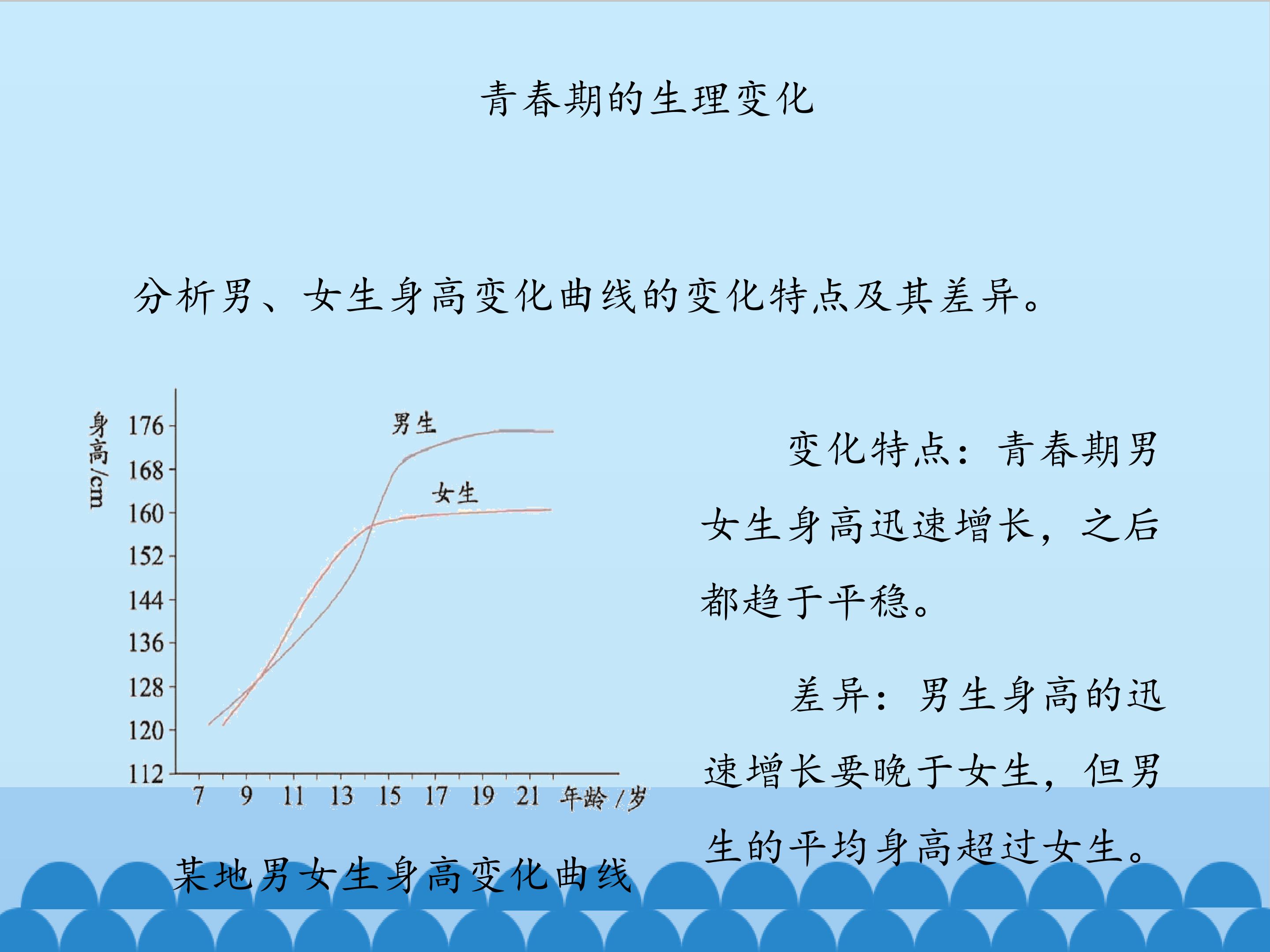 青春期的生理变化

分析男、女生身高变化曲线的变化特点及其差异。

身高/cm
176
168
160
152
144
136
128
120
112
男生
女生
7 9 11 13 15 17 19 21 年龄/岁

某地男女生身高变化曲线

变化特点：青春期男女生身高迅速增长，之后都趋于平稳。

差异：男生身高的迅速增长要晚于女生，但男生的平均身高超过女生。